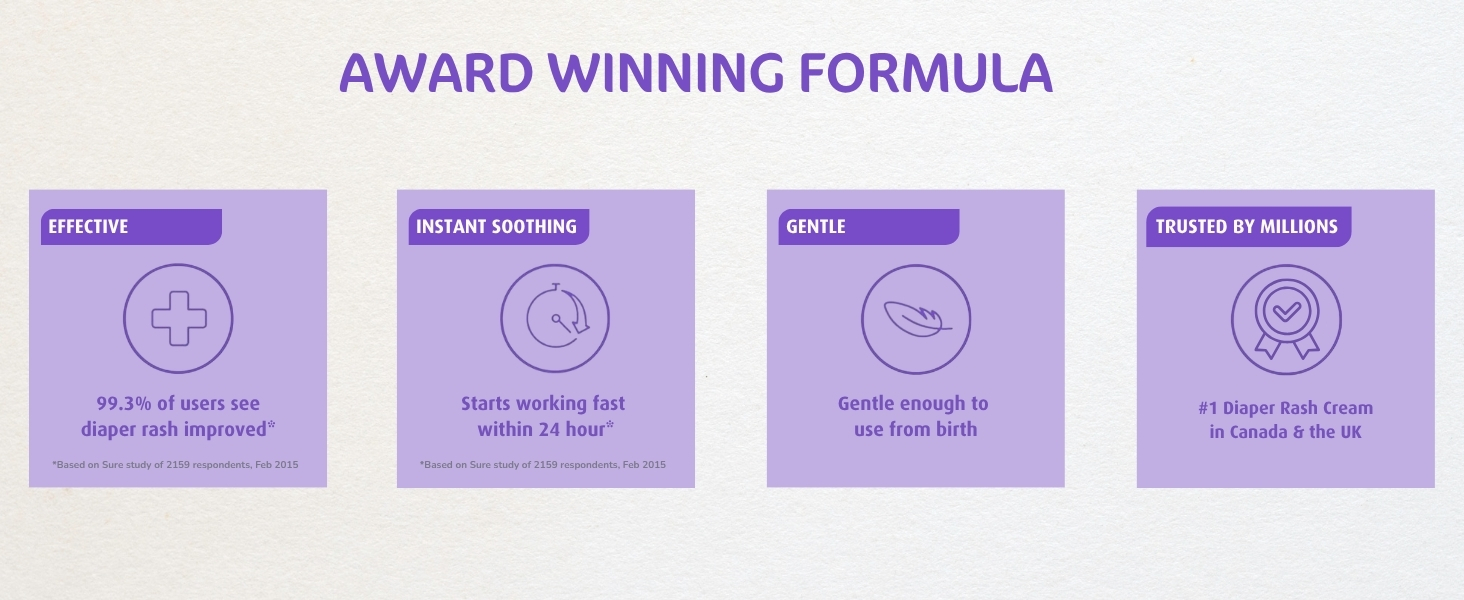 AWARD WINNING FORMULA

EFFECTIVE

99.3% of users see diaper rash improved*

*Based on Sure study of 2159 respondents, Feb 2015

INSTANT SOOTHING

Starts working fast within 24 hour*

*Based on Sure study of 2159 respondents, Feb 2015

GENTLE

Gentle enough to use from birth

TRUSTED BY MILLIONS

#1 Diaper Rash Cream in Canada & the UK